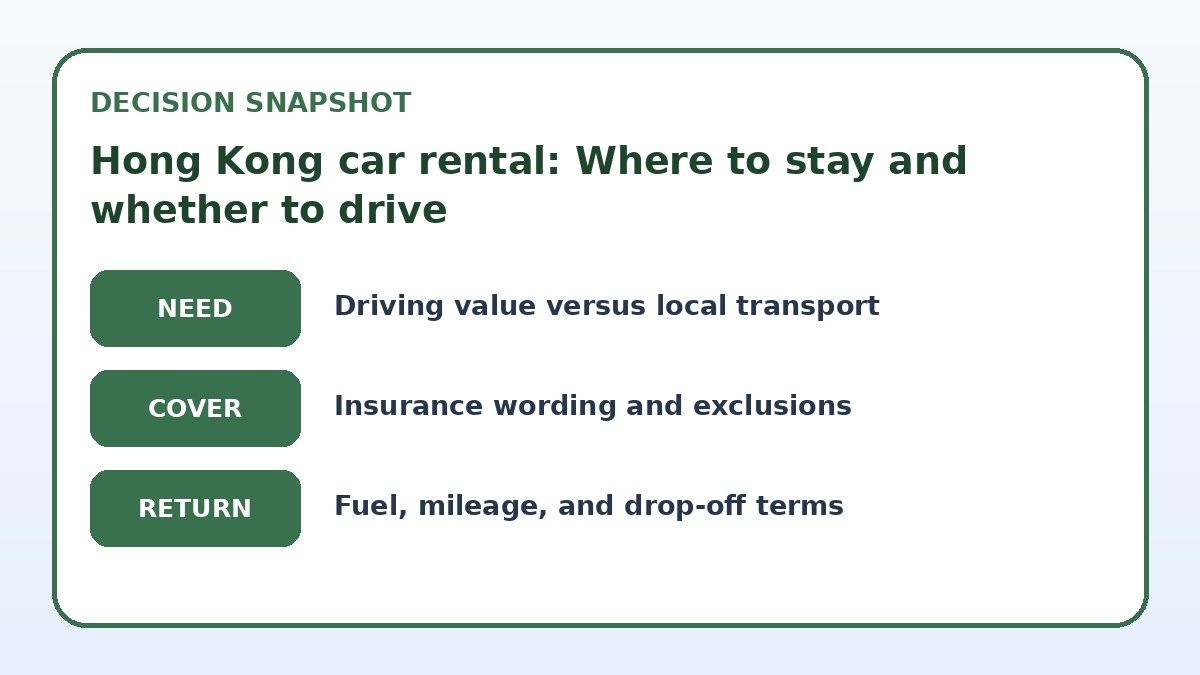 DECISION SNAPSHOT

Hong Kong car rental: Where to stay and whether to drive

NEED

Driving value versus local transport

COVER

Insurance wording and exclusions

RETURN

Fuel, mileage, and drop-off terms